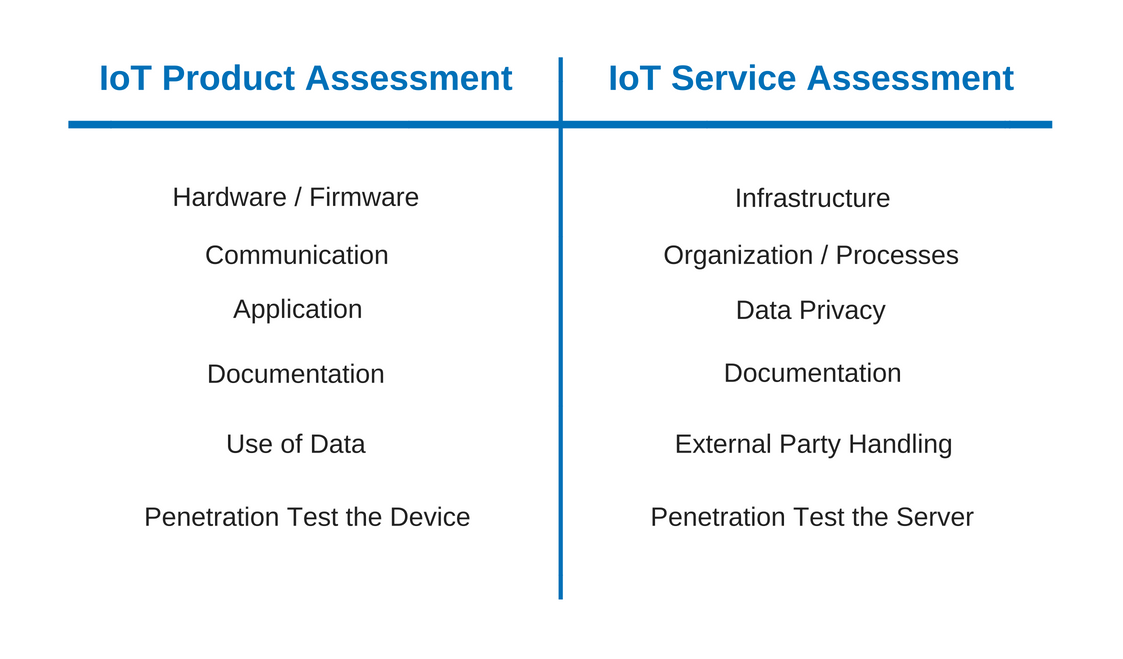 | IoT Product Assessment | IoT Service Assessment |
|---|---|
| Hardware / Firmware | Infrastructure |
| Communication | Organization / Processes |
| Application | Data Privacy |
| Documentation | Documentation |
| Use of Data | External Party Handling |
| Penetration Test the Device | Penetration Test the Server |